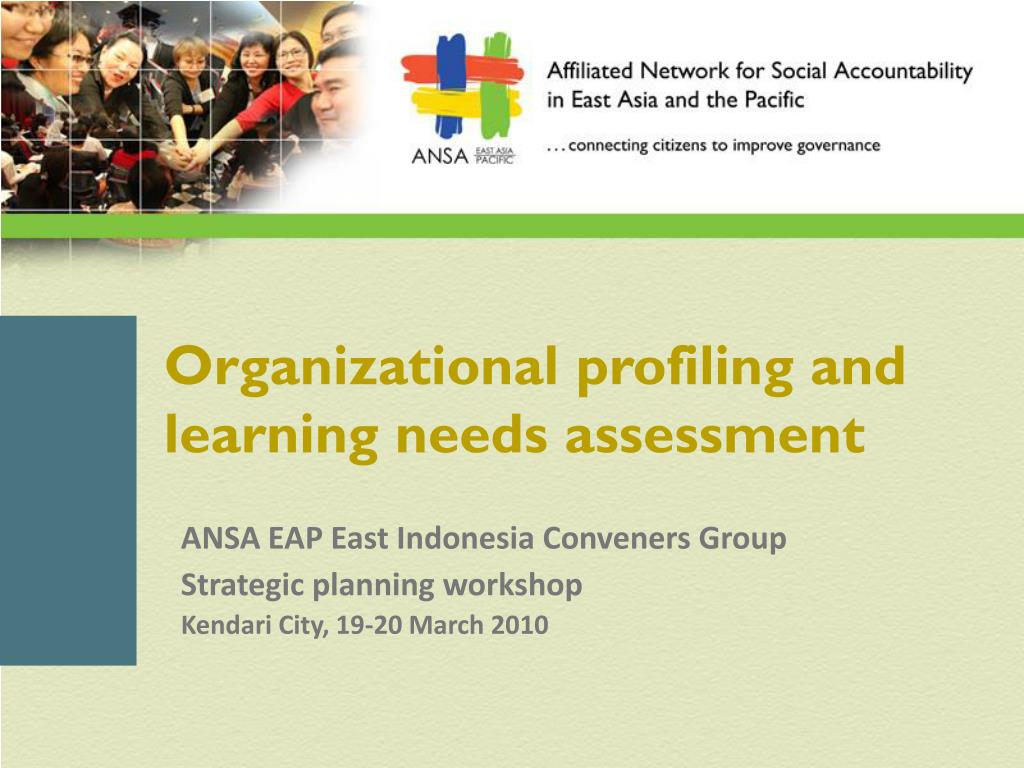 ANSA EAST ASIA PACIFIC

Affiliated Network for Social Accountability in East Asia and the Pacific

. . . connecting citizens to improve governance

Organizational profiling and learning needs assessment

ANSA EAP East Indonesia Conveners Group

Strategic planning workshop

Kendari City, 19-20 March 2010